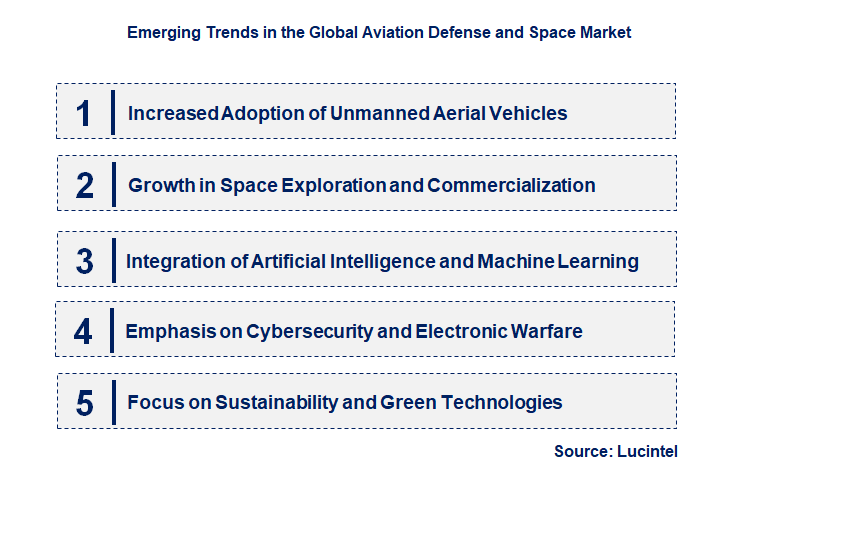 Emerging Trends in the Global Aviation Defense and Space Market

1 Increased Adoption of Unmanned Aerial Vehicles

2 Growth in Space Exploration and Commercialization

3 Integration of Artificial Intelligence and Machine Learning

4 Emphasis on Cybersecurity and Electronic Warfare

5 Focus on Sustainability and Green Technologies

Source: Lucintel